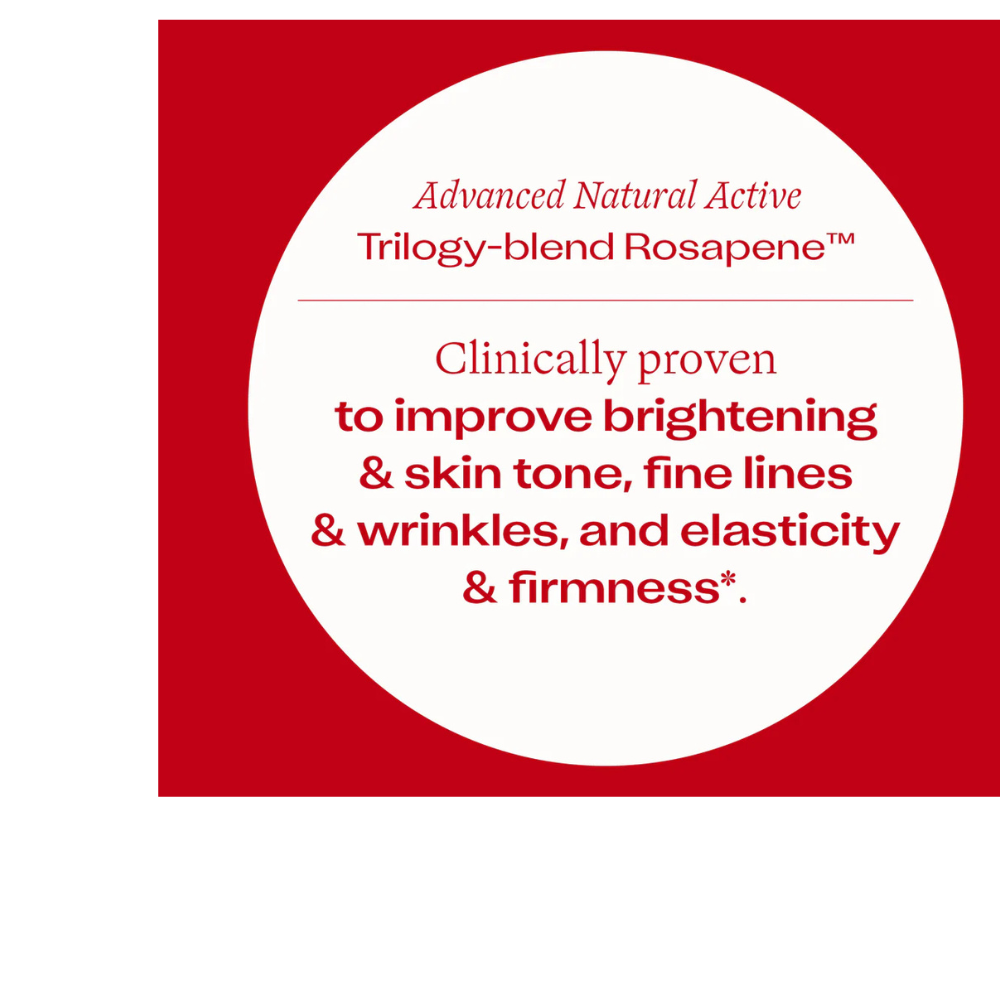 Advanced Natural Active
Trilogy-blend Rosapene™

Clinically proven
to improve brightening & skin tone, fine lines & wrinkles, and elasticity & firmness*.